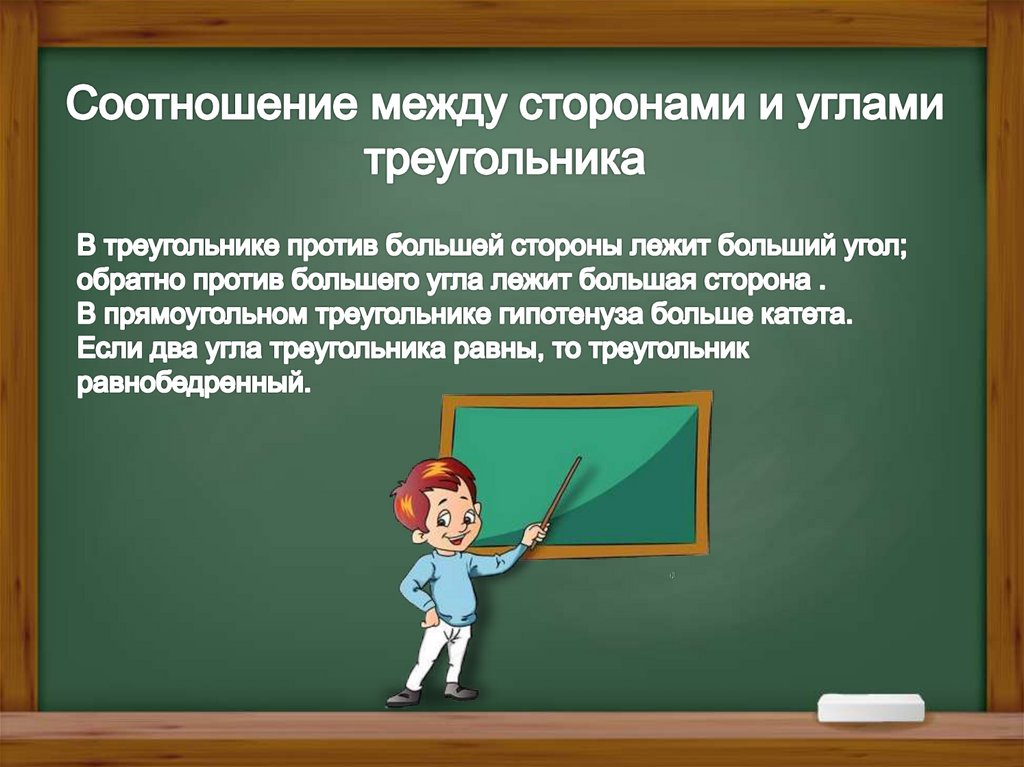 Соотношение между сторонами и углами треугольника

В треугольнике против большей стороны лежит больший угол; обратно против большего угла лежит большая сторона .
В прямоугольном треугольнике гипотенуза больше катета.
Если два угла треугольника равны, то треугольник равнобедренный.